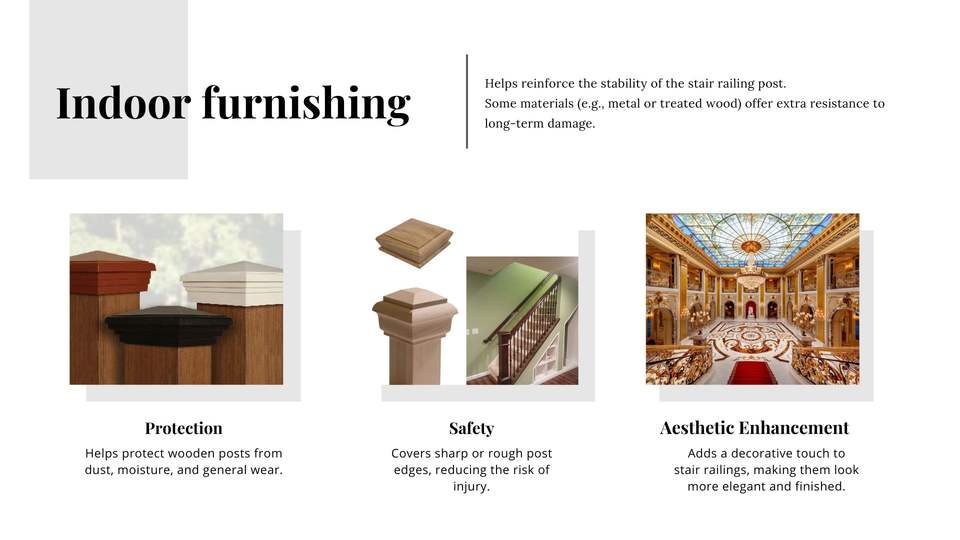 Indoor furnishing

Helps reinforce the stability of the stair railing post.
Some materials (e.g., metal or treated wood) offer extra resistance to long-term damage.

Protection
Helps protect wooden posts from dust, moisture, and general wear.

Safety
Covers sharp or rough post edges, reducing the risk of injury.

Aesthetic Enhancement
Adds a decorative touch to stair railings, making them look more elegant and finished.